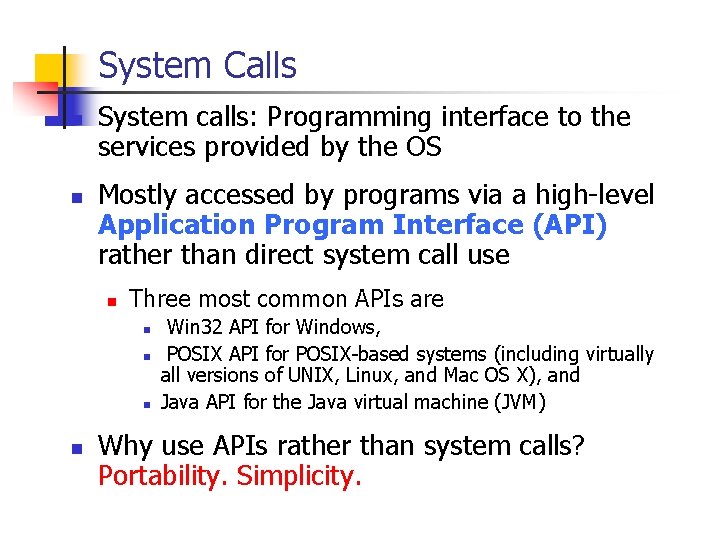 System Calls

System calls: Programming interface to the services provided by the OS

Mostly accessed by programs via a high-level Application Program Interface (API) rather than direct system call use

Three most common APIs are

Win32 API for Windows,

POSIX API for POSIX-based systems (including virtually all versions of UNIX, Linux, and Mac OS X), and

Java API for the Java virtual machine (JVM)

Why use APIs rather than system calls? Portability. Simplicity.